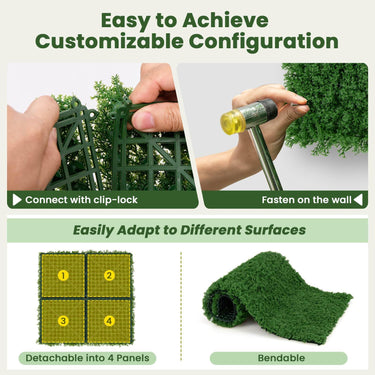 Easy to Achieve Customizable Configuration

Connect with clip-lock

Fasten on the wall

Easily Adapt to Different Surfaces

1
2
3
4

Detachable into 4 Panels

Bendable